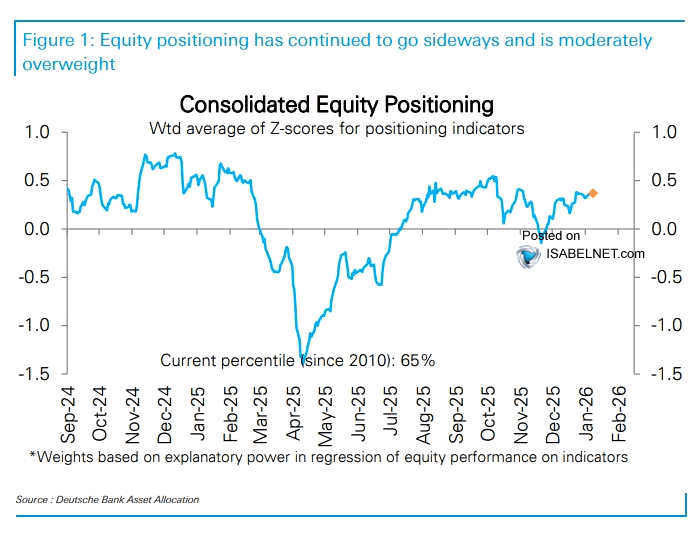 Figure 1: Equity positioning has continued to go sideways and is moderately overweight

Consolidated Equity Positioning
Wtd average of Z-scores for positioning indicators

1.0
0.5
0.0
-0.5
-1.0
-1.5

1.0
0.5
0.0
-0.5
-1.0
-1.5

Posted on
ISABELNET.com

Current percentile (since 2010): 65%

Sep-24
Oct-24
Nov-24
Dec-24
Jan-25
Feb-25
Mar-25
Apr-25
May-25
Jun-25
Jul-25
Aug-25
Sep-25
Oct-25
Nov-25
Dec-25
Jan-26
Feb-26

*Weights based on explanatory power in regression of equity performance on indicators

Source : Deutsche Bank Asset Allocation